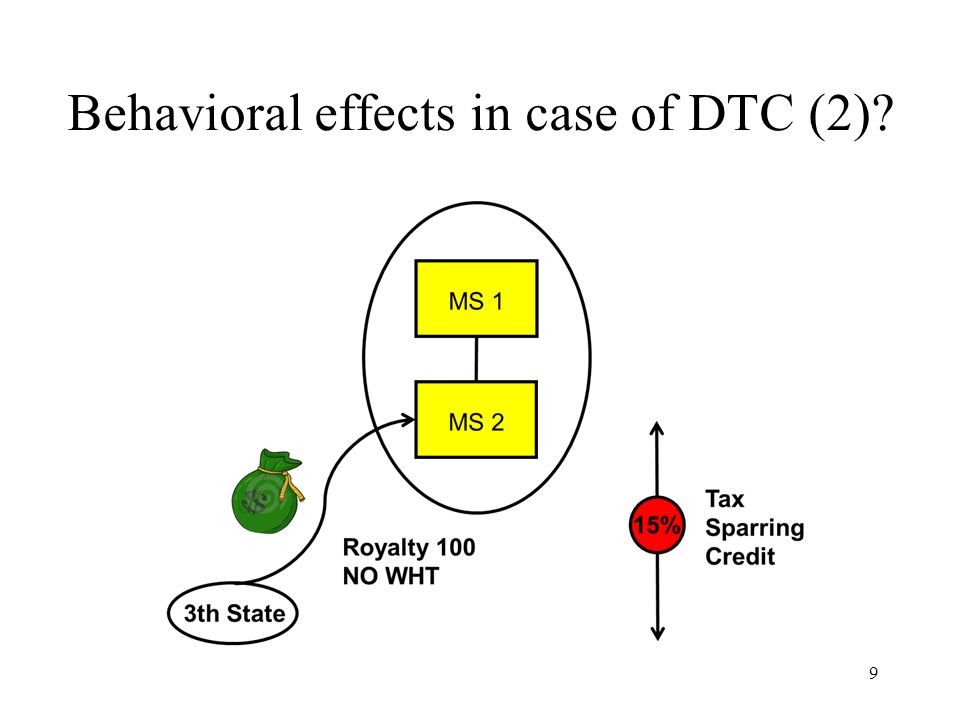 Behavioral effects in case of DTC (2)?

MS 1

MS 2

$

Royalty 100
NO WHT

3th State

15%

Tax
Sparring
Credit

9